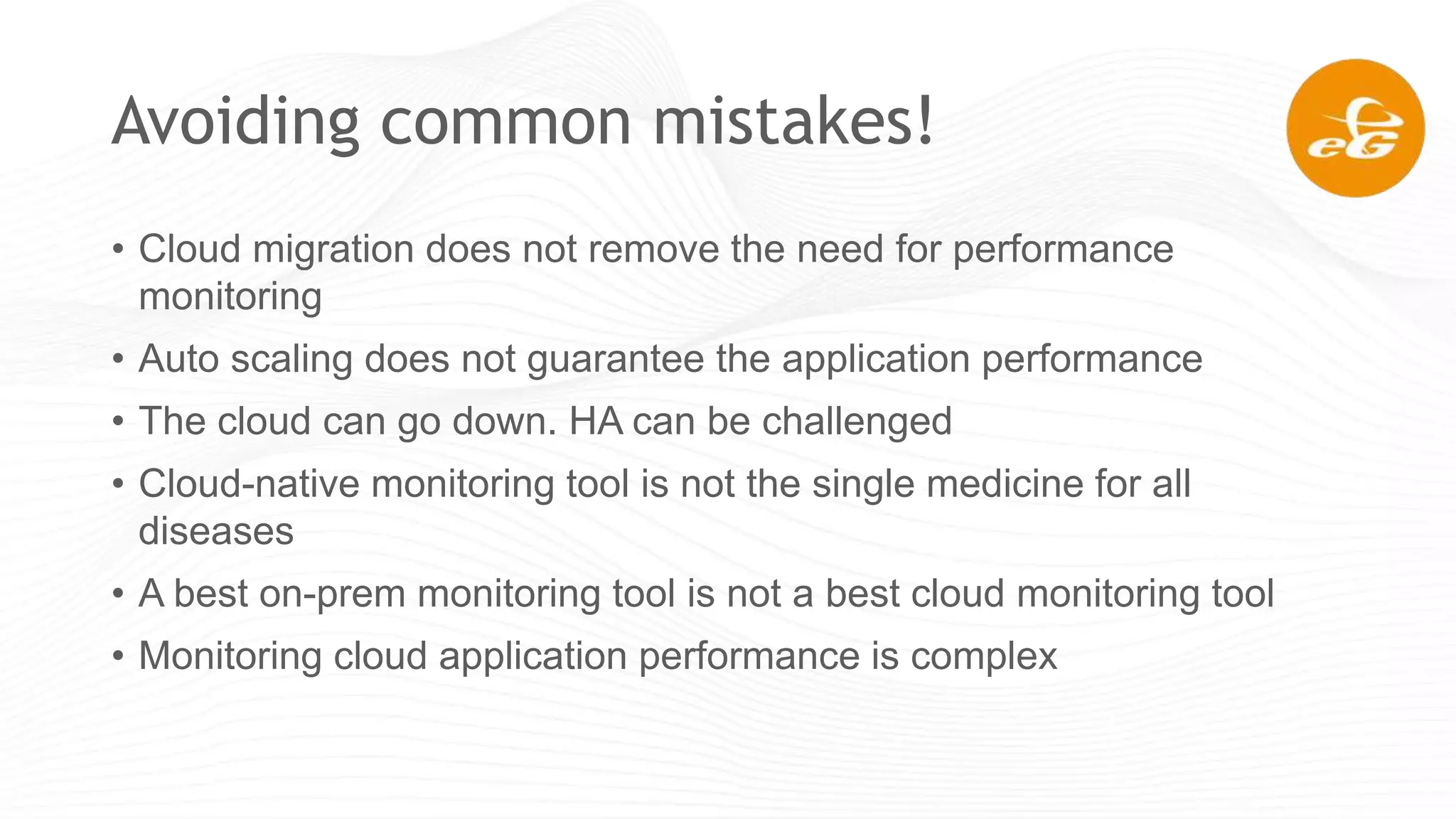 Avoiding common mistakes!

eG

• Cloud migration does not remove the need for performance monitoring
• Auto scaling does not guarantee the application performance
• The cloud can go down. HA can be challenged
• Cloud-native monitoring tool is not the single medicine for all diseases
• A best on-prem monitoring tool is not a best cloud monitoring tool
• Monitoring cloud application performance is complex